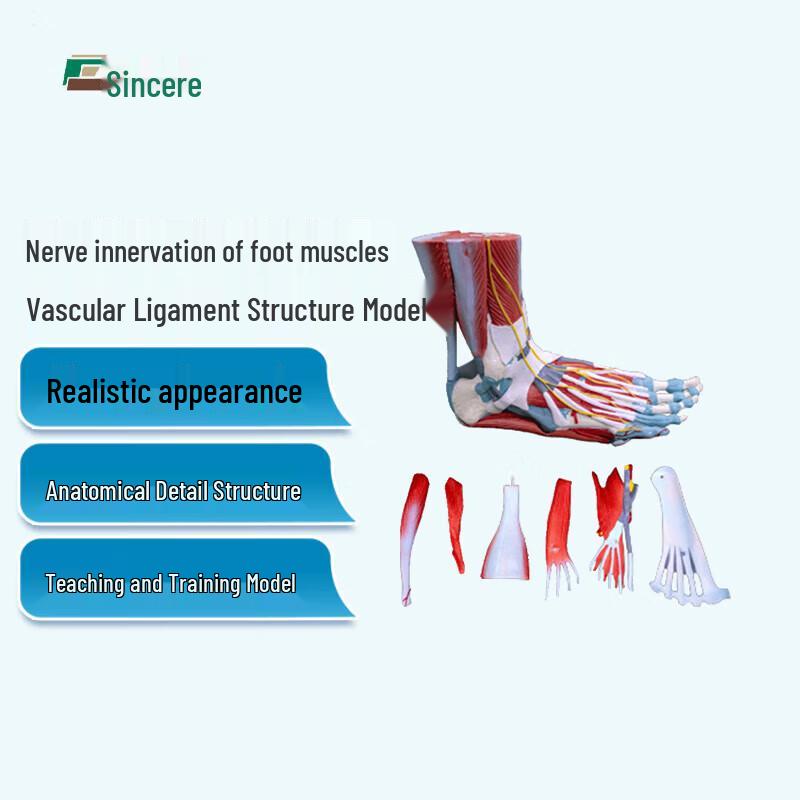 Sincere

Nerve innervation of foot muscles

Vascular Ligament Structure Model

Realistic appearance

Anatomical Detail Structure

Teaching and Training Model